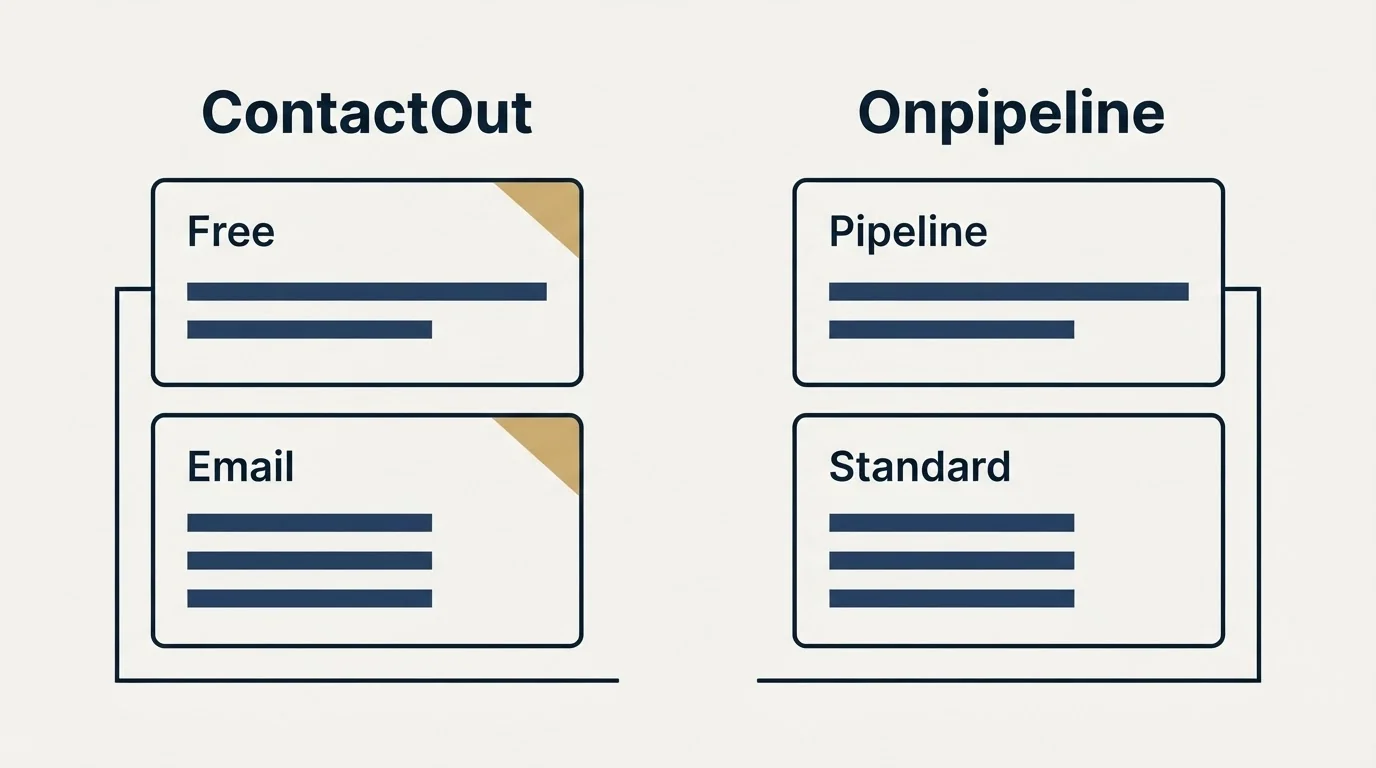 ContactOut

Free

Email

Onpipeline

Pipeline

Standard